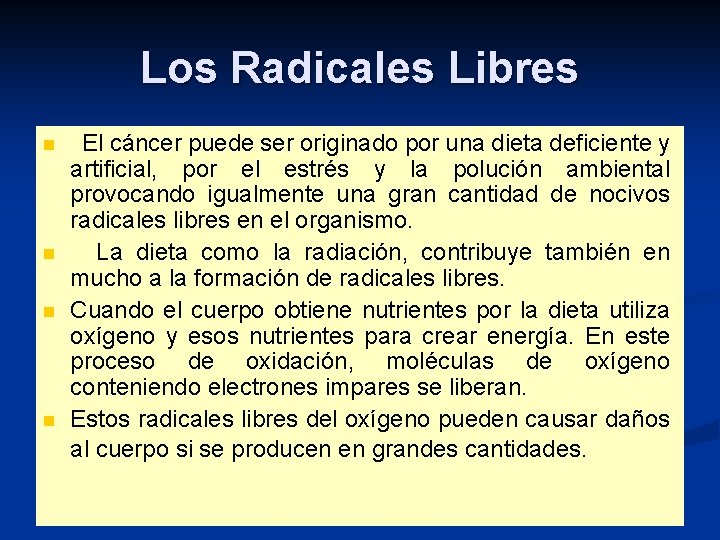 Los Radicales Libres

- El cáncer puede ser originado por una dieta deficiente y artificial, por el estrés y la polución ambiental provocando igualmente una gran cantidad de nocivos radicales libres en el organismo.
- La dieta como la radiación, contribuye también en mucho a la formación de radicales libres.
- Cuando el cuerpo obtiene nutrientes por la dieta utiliza oxígeno y esos nutrientes para crear energía. En este proceso de oxidación, moléculas de oxígeno conteniendo electrones impares se liberan.
- Estos radicales libres del oxígeno pueden causar daños al cuerpo si se producen en grandes cantidades.